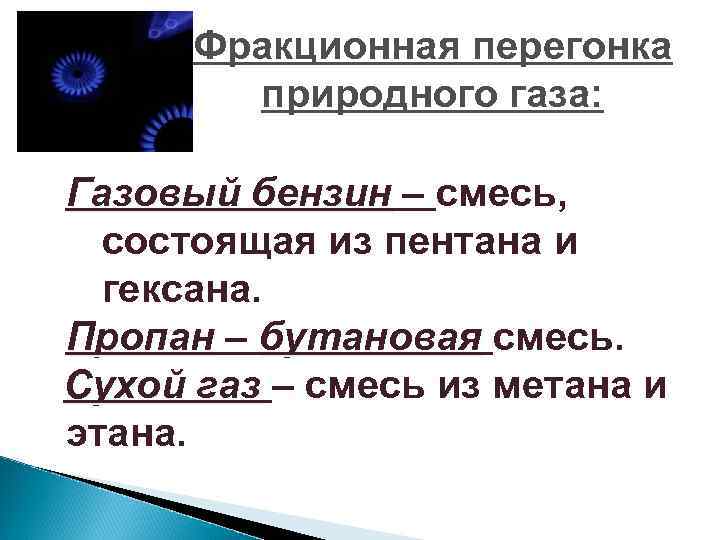 Фракционная перегонка природного газа:

Газовый бензин – смесь, состоящая из пентана и гексана.

Пропан – бутановая смесь.

Сухой газ – смесь из метана и этана.